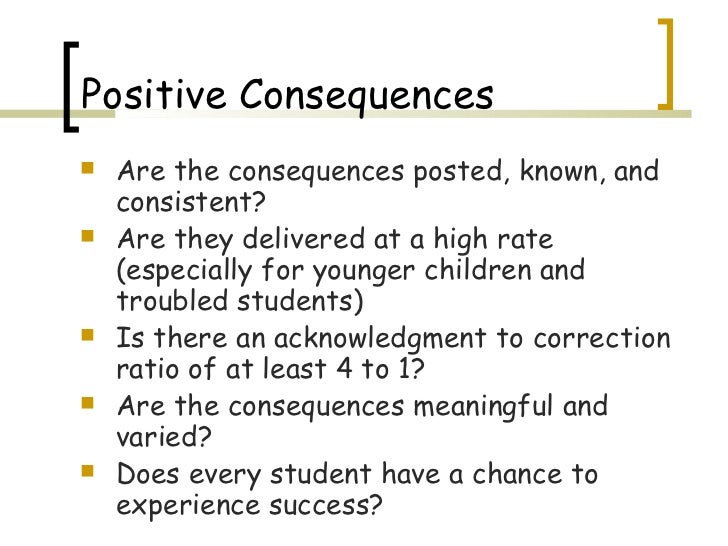 Positive Consequences

- Are the consequences posted, known, and consistent?
- Are they delivered at a high rate (especially for younger children and troubled students)
- Is there an acknowledgment to correction ratio of at least 4 to 1?
- Are the consequences meaningful and varied?
- Does every student have a chance to experience success?